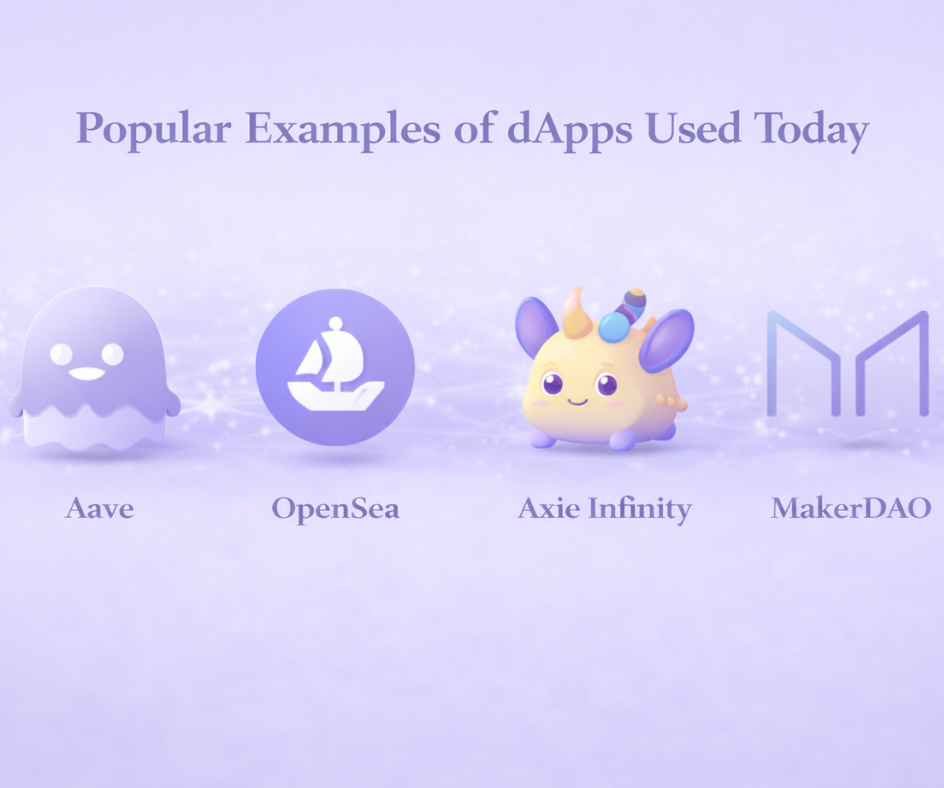 Popular Examples of dApps Used Today

Aave

OpenSea

Axie Infinity

MakerDAO